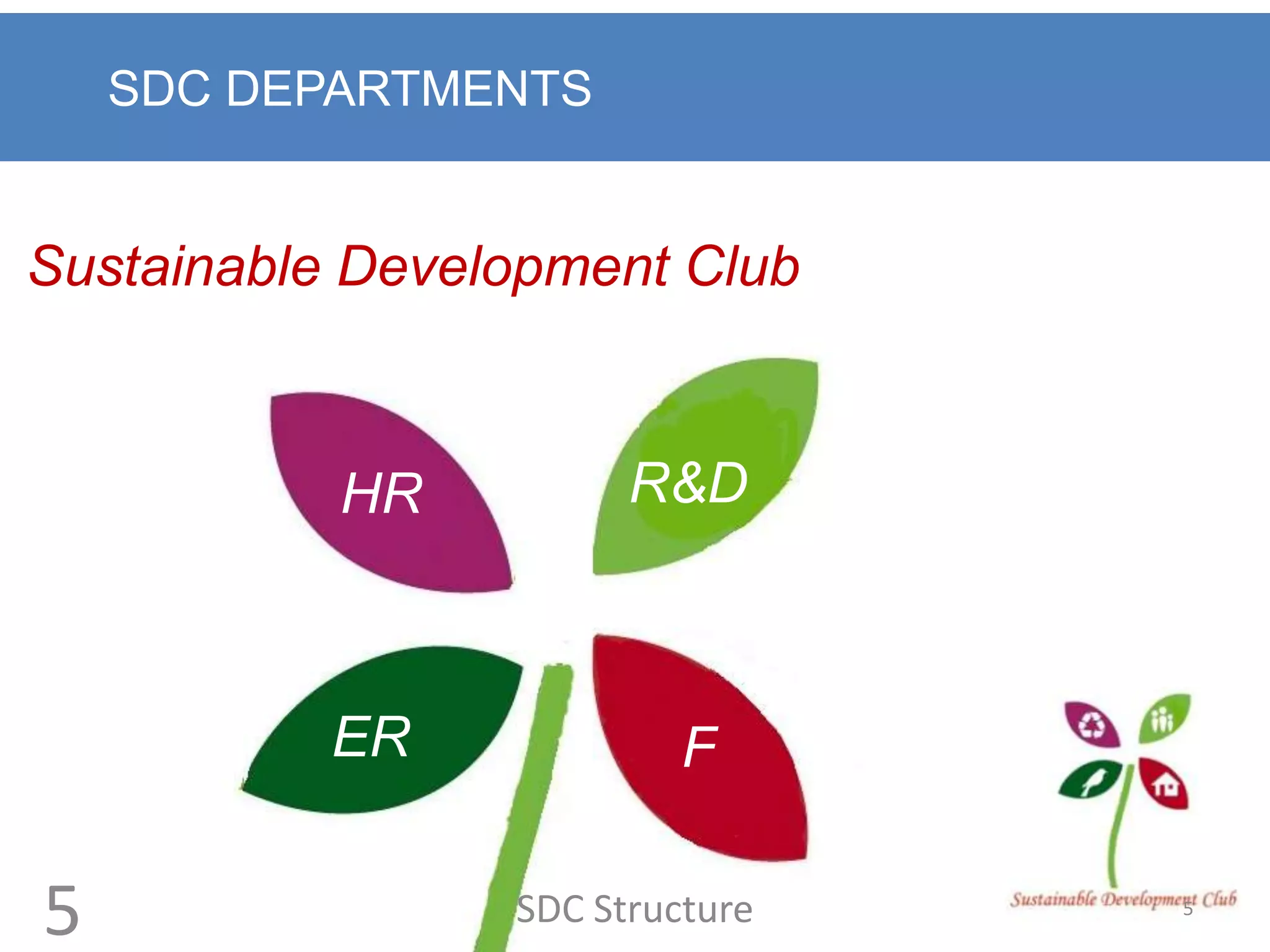 SDC DEPARTMENTS

Sustainable Development Club

HR

R&D

ER

F

5

SDC Structure

Sustainable Development Club

5